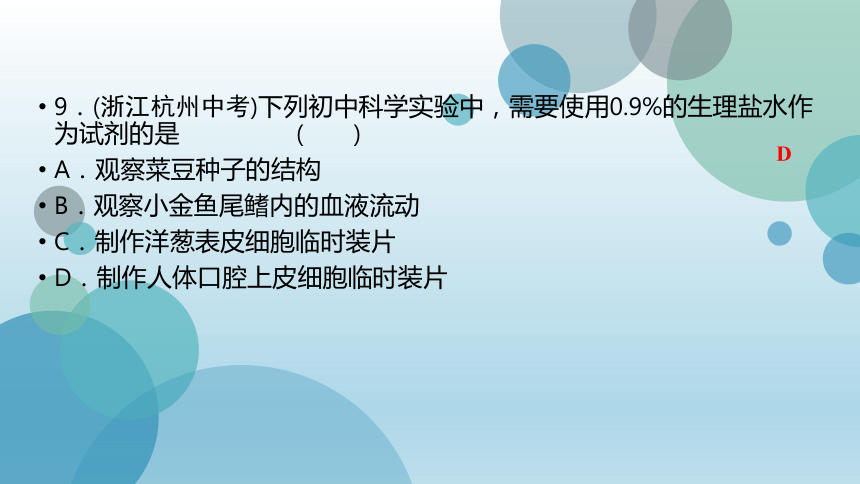 • 9．(浙江杭州中考)下列初中科学实验中，需要使用0.9%的生理盐水作为试剂的是　　　　(　　)

D

• A．观察菜豆种子的结构
• B．观察小金鱼尾鳍内的血液流动
• C．制作洋葱表皮细胞临时装片
• D．制作人体口腔上皮细胞临时装片